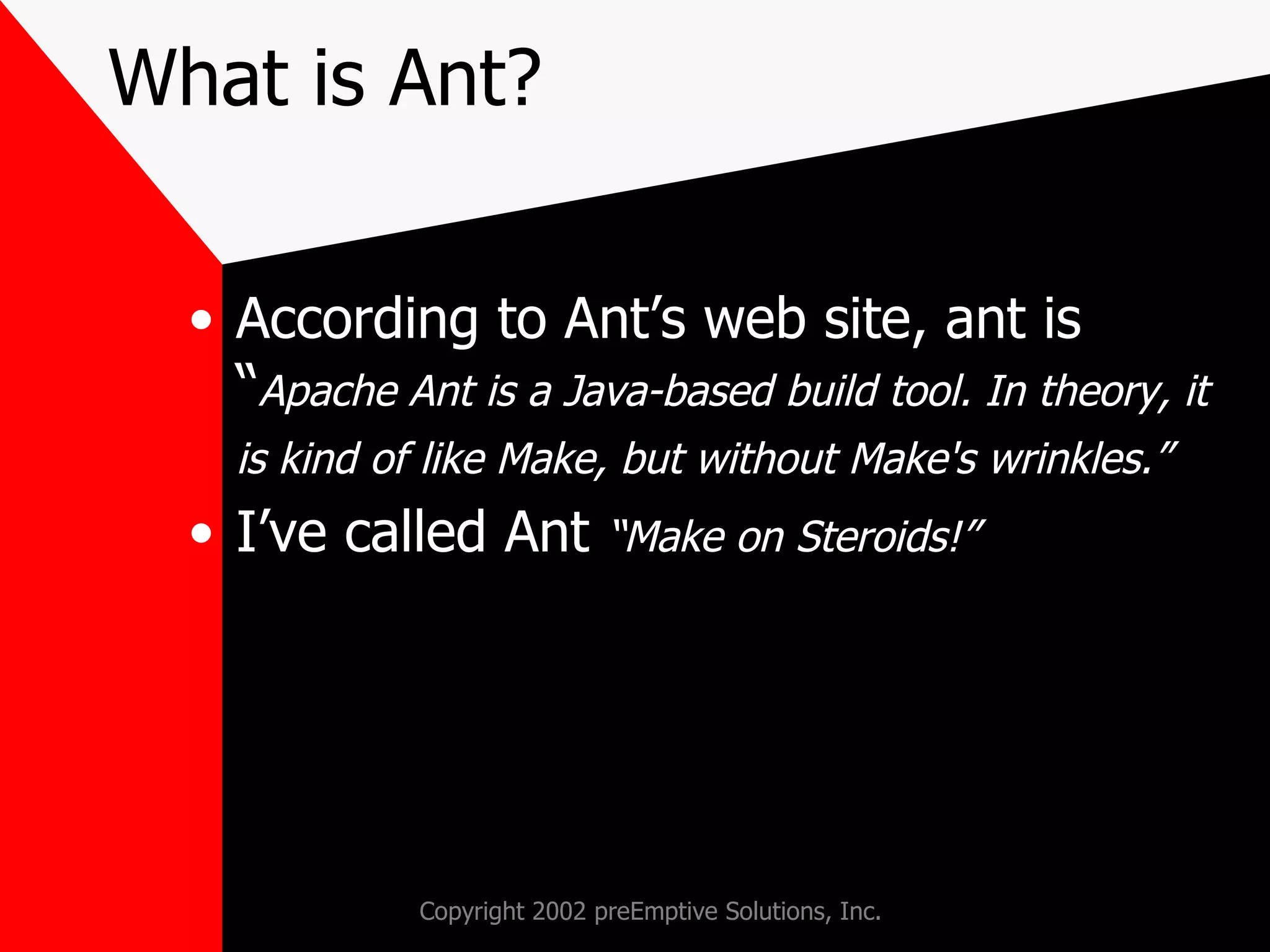 What is Ant?

• According to Ant’s web site, ant is “Apache Ant is a Java-based build tool. In theory, it is kind of like Make, but without Make's wrinkles.”
• I’ve called Ant “Make on Steroids!”

Copyright 2002 preEmptive Solutions, Inc.